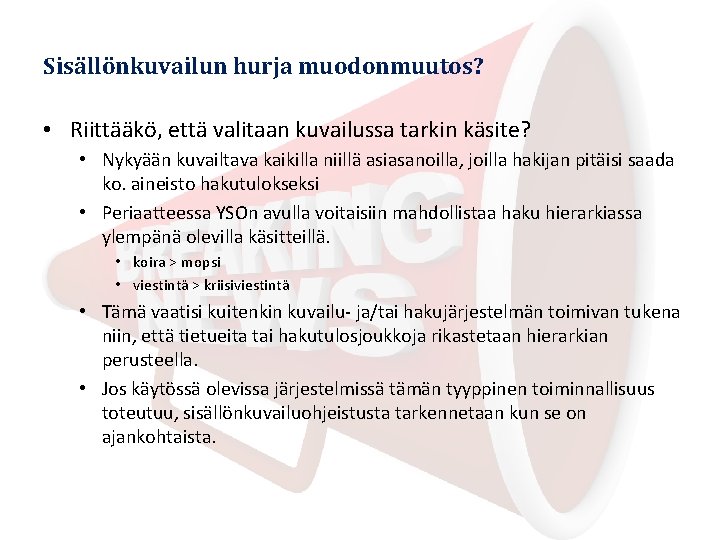 Sisällönkuvailun hurja muodonmuutos?

• Riittääkö, että valitaan kuvailussa tarkin käsite?
  • Nykyään kuvailtava kaikilla niillä asiasanoilla, joilla hakijan pitäisi saada ko. aineisto hakutulokseksi
  • Periaatteessa YSOn avulla voitaisiin mahdollistaa haku hierarkiassa ylempänä olevilla käsitteillä.
    • koira > mopsi
    • viestintä > kriisiviestintä
  • Tämä vaatisi kuitenkin kuvailu- ja/tai hakujärjestelmän toimivan tukena niin, että tietueita tai hakutulosjoukkoja rikastetaan hierarkian perusteella.
  • Jos käytössä olevissa järjestelmissä tämän tyyppinen toiminnallisuus toteutuu, sisällönkuvailuohjeistusta tarkennetaan kun se on ajankohtaista.

BREAKING NEWS